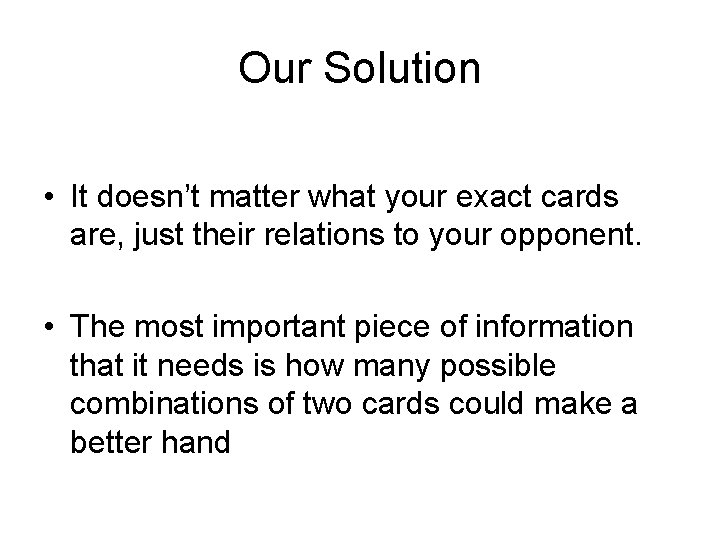 Our Solution

• It doesn’t matter what your exact cards are, just their relations to your opponent.

• The most important piece of information that it needs is how many possible combinations of two cards could make a better hand